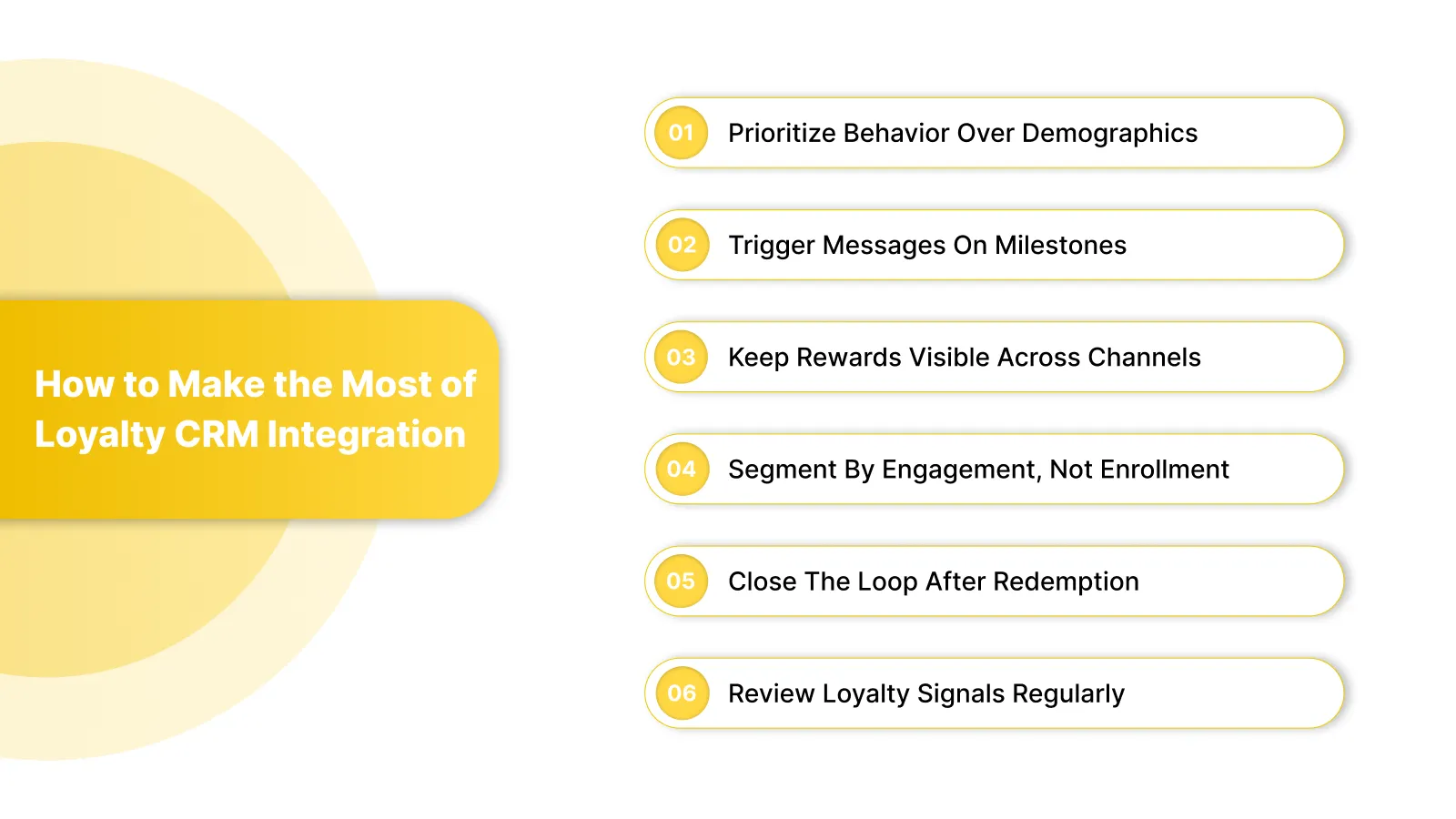 How to Make the Most of Loyalty CRM Integration

01 Prioritize Behavior Over Demographics

02 Trigger Messages On Milestones

03 Keep Rewards Visible Across Channels

04 Segment By Engagement, Not Enrollment

05 Close The Loop After Redemption

06 Review Loyalty Signals Regularly